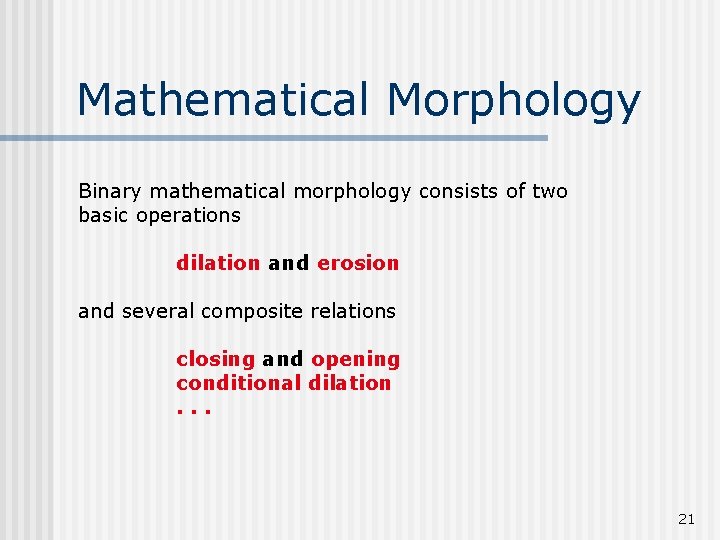 Mathematical Morphology

Binary mathematical morphology consists of two basic operations

dilation and erosion

and several composite relations

closing and opening
conditional dilation
. . .

21